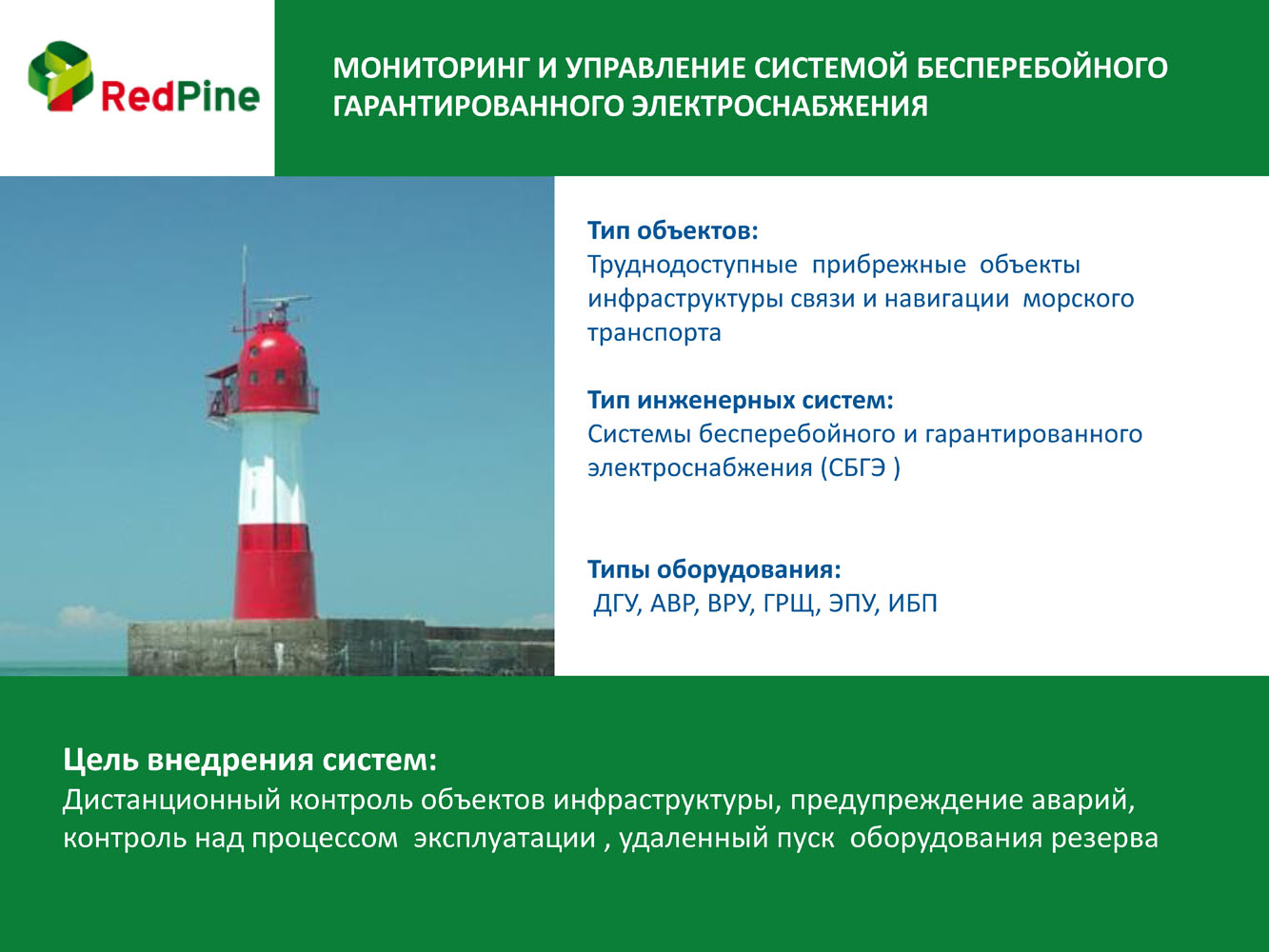 RedPine

МОНИТОРИНГ И УПРАВЛЕНИЕ СИСТЕМОЙ БЕСПЕРЕБОЙНОГО ГАРАНТИРОВАННОГО ЭЛЕКТРОСНАБЖЕНИЯ

Тип объектов:
Труднодоступные прибрежные объекты инфраструктуры связи и навигации морского транспорта

Тип инженерных систем:
Системы бесперебойного и гарантированного электроснабжения (СБГЭ )

Типы оборудования:
ДГУ, АВР, ВРУ, ГРЩ, ЭПУ, ИБП

Цель внедрения систем:
Дистанционный контроль объектов инфраструктуры, предупреждение аварий, контроль над процессом эксплуатации , удаленный пуск оборудования резерва